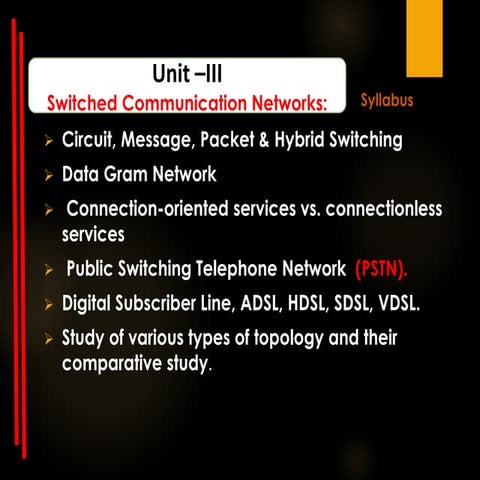 Unit –III
Switched Communication Networks:

Syllabus

➢ Circuit, Message, Packet & Hybrid Switching
➢ Data Gram Network
➢ Connection-oriented services vs. connectionless services
➢ Public Switching Telephone Network (PSTN).
➢ Digital Subscriber Line, ADSL, HDSL, SDSL, VDSL.
➢ Study of various types of topology and their comparative study.